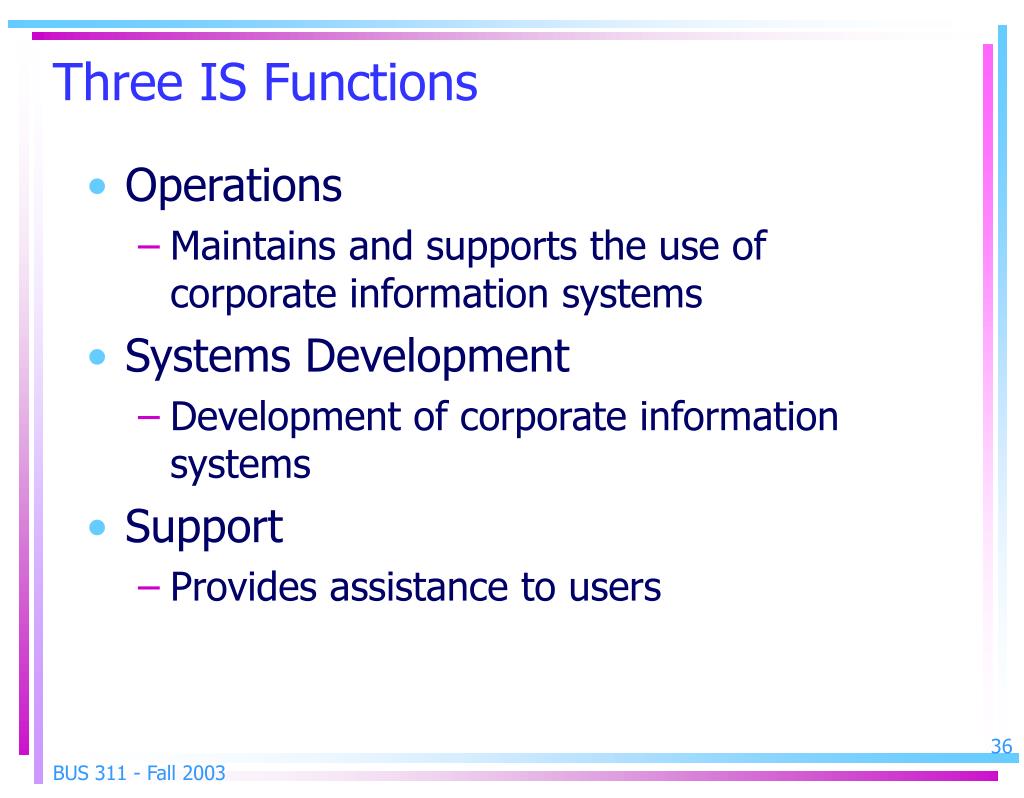 Three IS Functions

• Operations
– Maintains and supports the use of corporate information systems

• Systems Development
– Development of corporate information systems

• Support
– Provides assistance to users

36

BUS 311 - Fall 2003